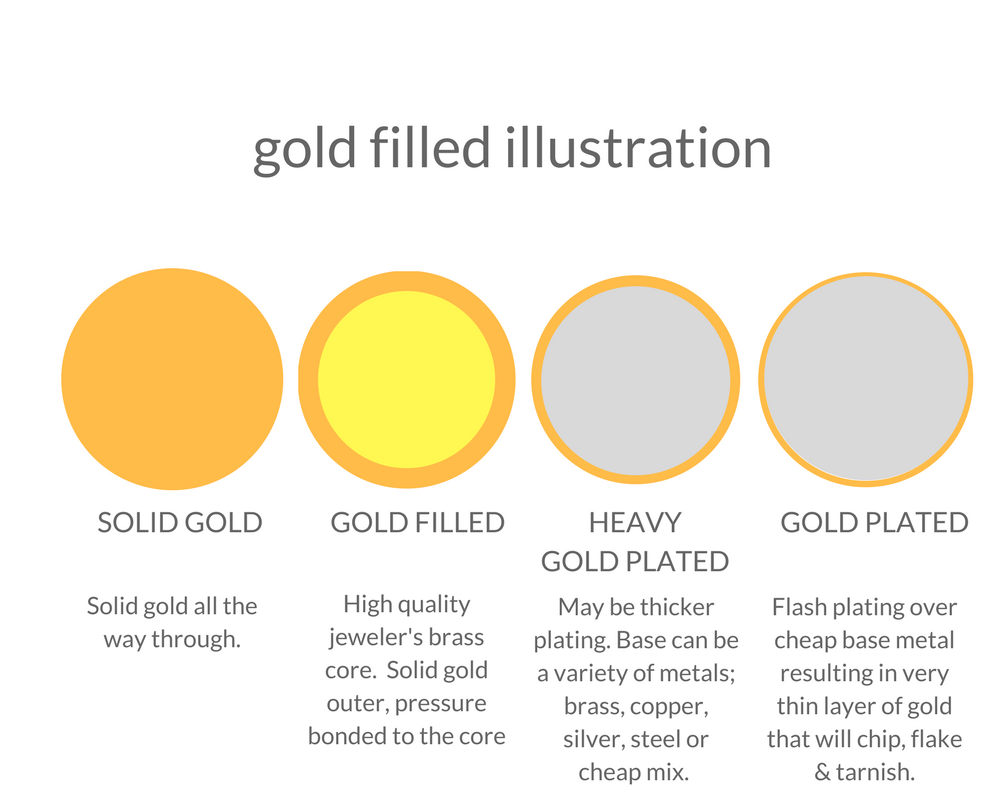 gold filled illustration

SOLID GOLD

Solid gold all the way through.

GOLD FILLED

High quality jeweler's brass core. Solid gold outer, pressure bonded to the core

HEAVY GOLD PLATED

May be thicker plating. Base can be a variety of metals; brass, copper, silver, steel or cheap mix.

GOLD PLATED

Flash plating over cheap base metal resulting in very thin layer of gold that will chip, flake & tarnish.